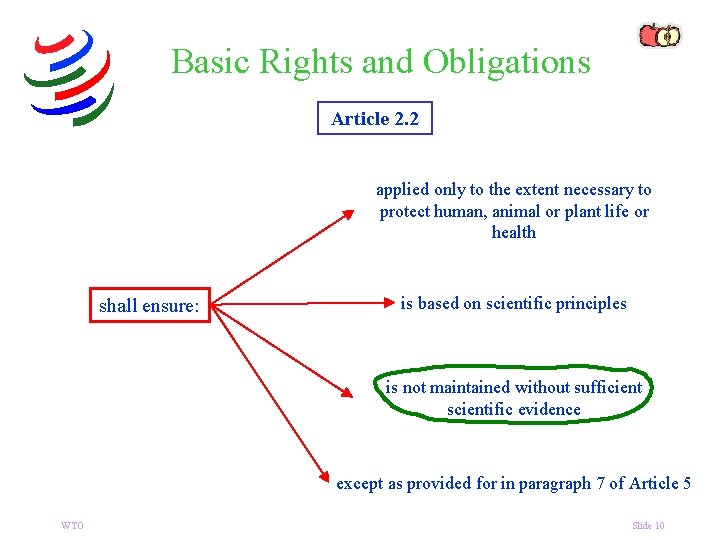 Basic Rights and Obligations

Article 2.2

shall ensure:

applied only to the extent necessary to protect human, animal or plant life or health

is based on scientific principles

is not maintained without sufficient scientific evidence

except as provided for in paragraph 7 of Article 5

WTO

Slide 10